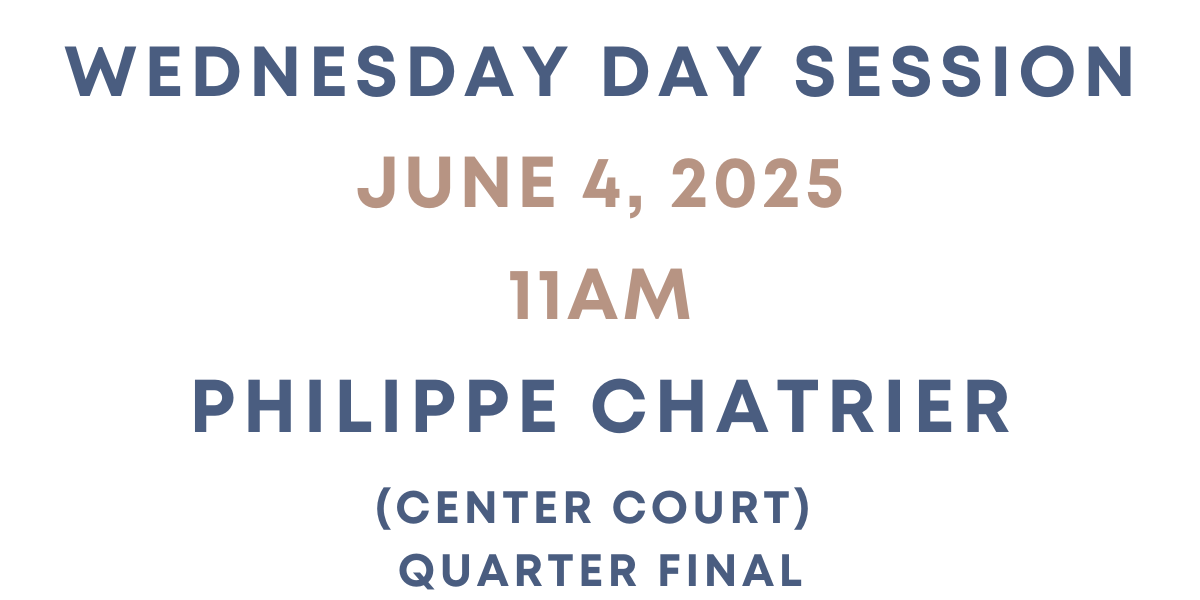 WEDNESDAY DAY SESSION

JUNE 4, 2025

11AM

PHILIPPE CHATRIER

(CENTER COURT)

QUARTER FINAL